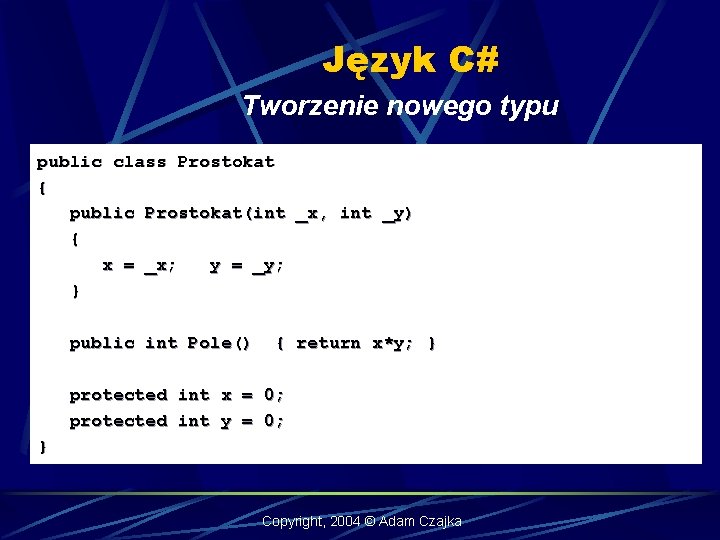 Język C#

Tworzenie nowego typu

public class Prostokat
{
public Prostokat(int _x, int _y)
{
x = _x; y = _y;
}

public int Pole() { return x*y; }

protected int x = 0;
protected int y = 0;
}

Copyright, 2004 © Adam Czajka